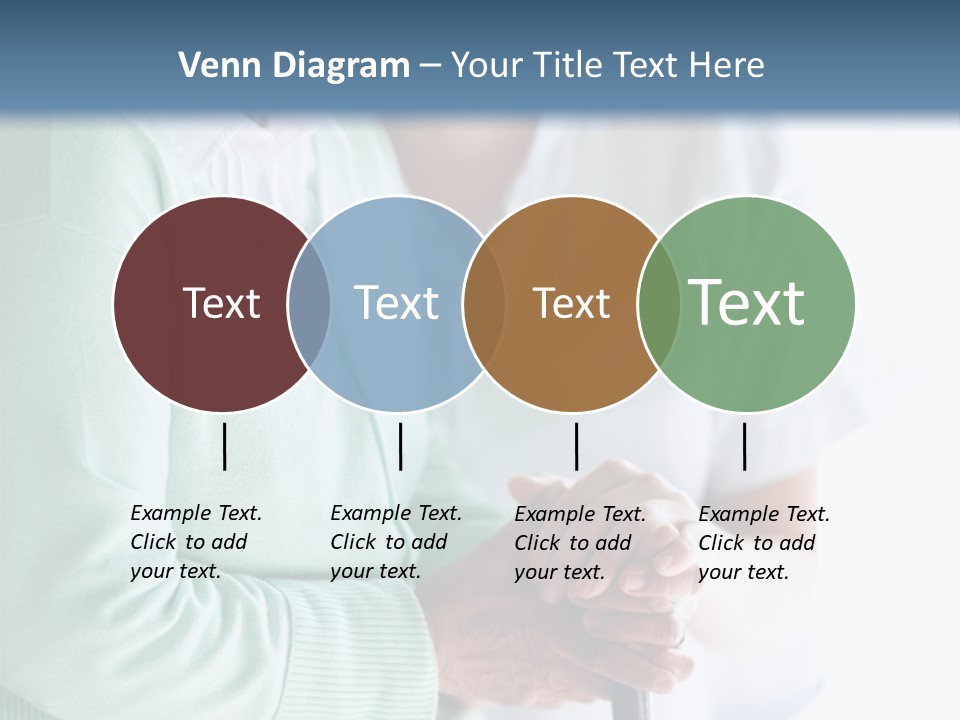 Venn Diagram – Your Title Text Here

Text

Text

Text

Text

Example Text. Click to add your text.

Example Text. Click to add your text.

Example Text. Click to add your text.

Example Text. Click to add your text.